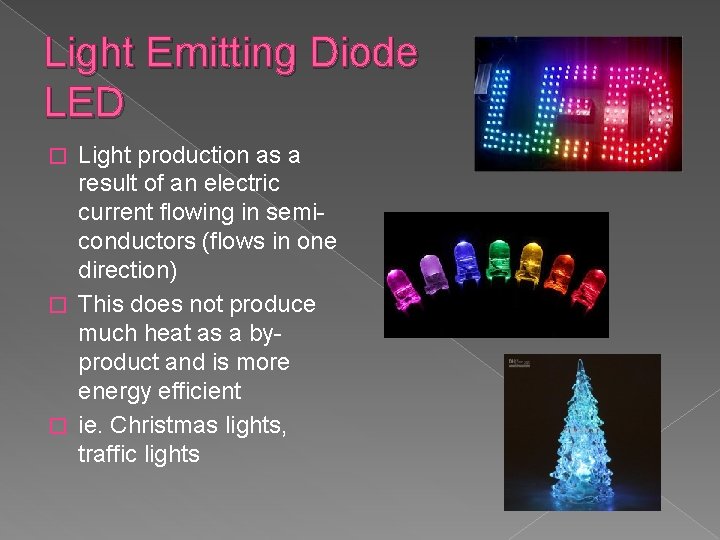 Light Emitting Diode LED

Light production as a result of an electric current flowing in semi-conductors (flows in one direction)

This does not produce much heat as a by-product and is more energy efficient

ie. Christmas lights, traffic lights

LED